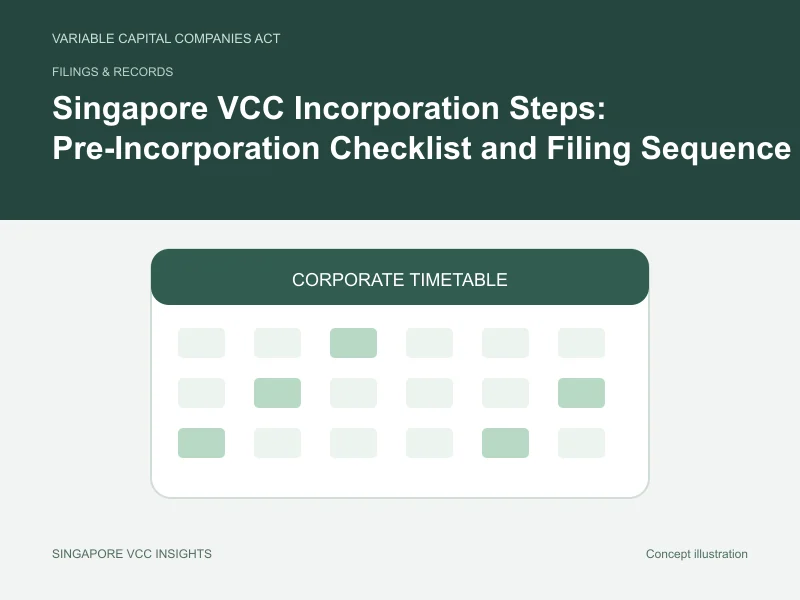 VARIABLE CAPITAL COMPANIES ACT

FILINGS & RECORDS

Singapore VCC Incorporation Steps: Pre-Incorporation Checklist and Filing Sequence

CORPORATE TIMETABLE

SINGAPORE VCC INSIGHTS

Concept illustration